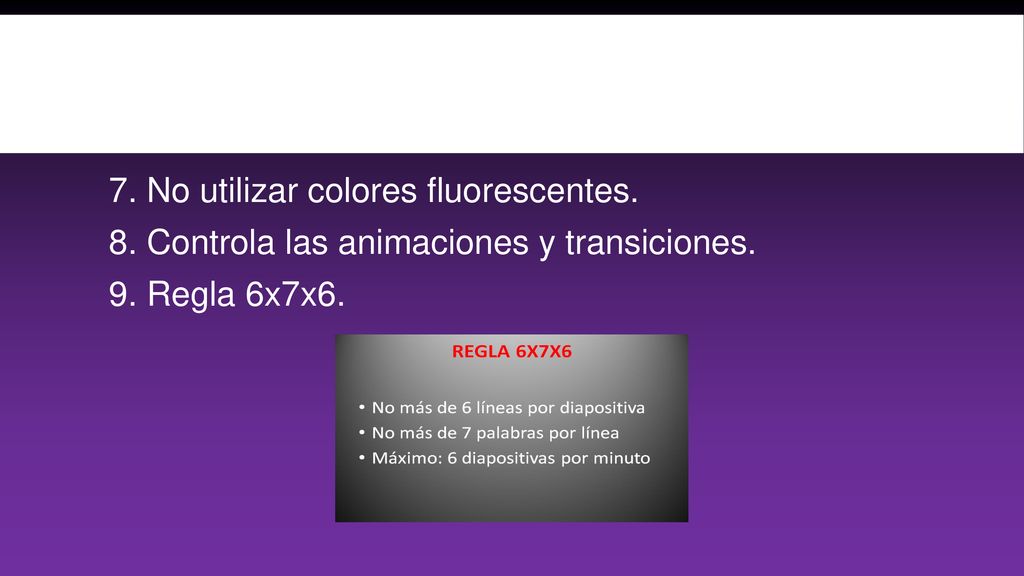 7. No utilizar colores fluorescentes.
8. Controla las animaciones y transiciones.
9. Regla 6x7x6.

REGLA 6X7X6

• No más de 6 líneas por diapositiva
• No más de 7 palabras por línea
• Máximo: 6 diapositivas por minuto